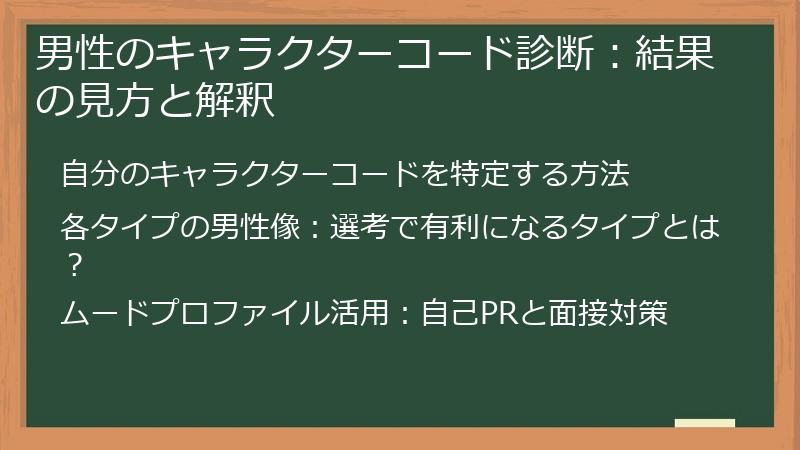 男性のキャラクターコード診断：結果の見方と解釈

自分のキャラクターコードを特定する方法

各タイプの男性像：選考で有利になるタイプとは？

ムードプロファイル活用：自己PRと面接対策